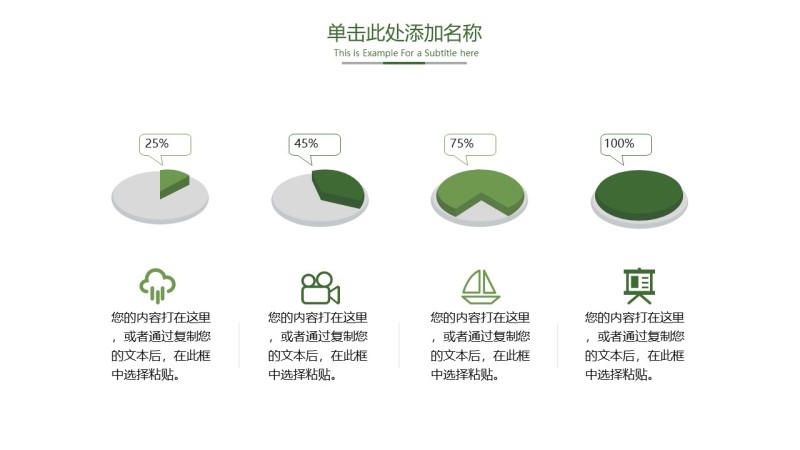 单击此处添加名称

This is Example For a Subtitle here

25%

45%

75%

100%

您的内容打在这里，或者通过复制您的文本后，在此框中选择粘贴。

您的内容打在这里，或者通过复制您的文本后，在此框中选择粘贴。

您的内容打在这里，或者通过复制您的文本后，在此框中选择粘贴。

您的内容打在这里，或者通过复制您的文本后，在此框中选择粘贴。